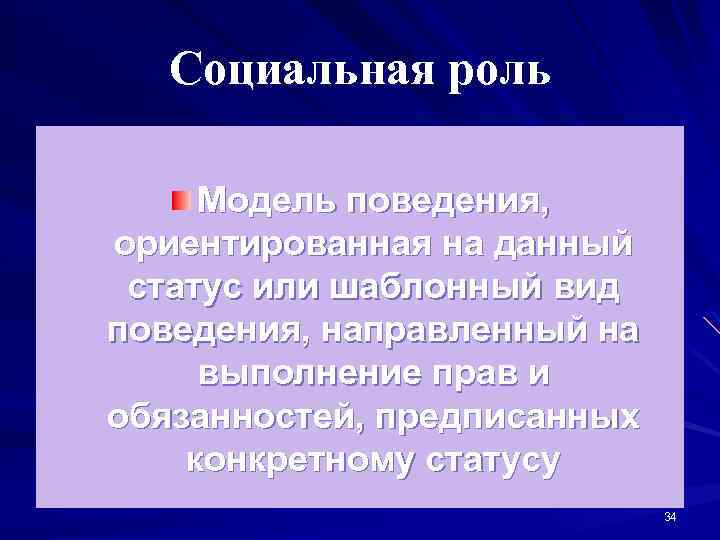 Социальная роль

Модель поведения, ориентированная на данный статус или шаблонный вид поведения, направленный на выполнение прав и обязанностей, предписанных конкретному статусу

34